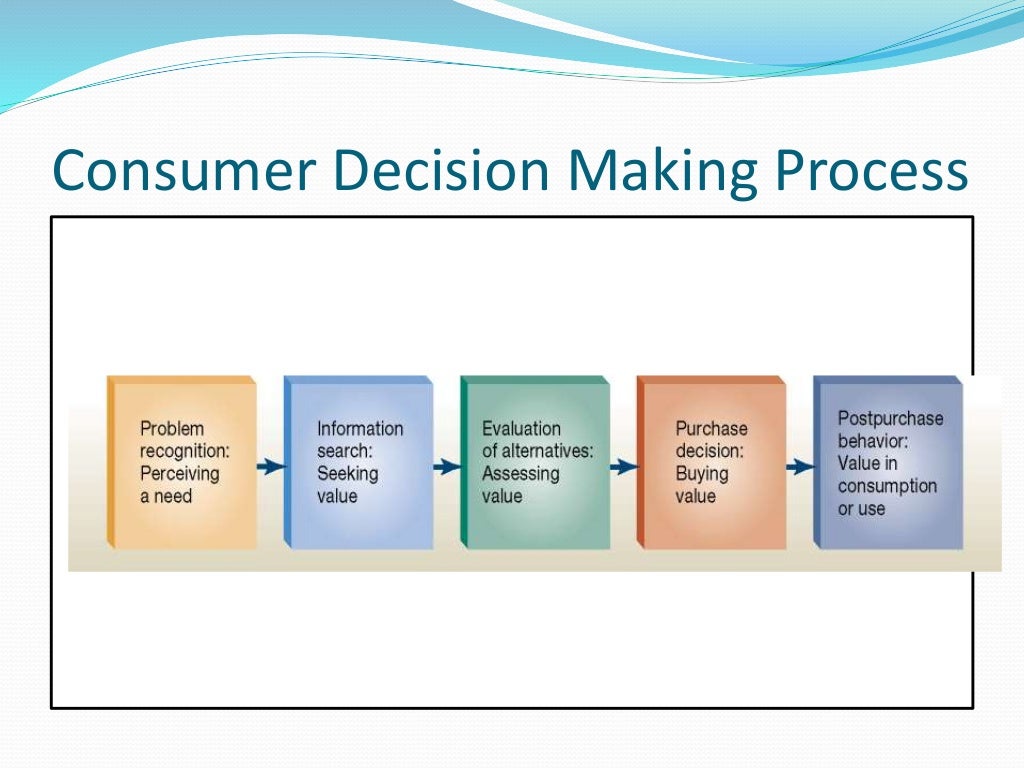 Consumer Decision Making Process

Problem recognition: Perceiving a need

Information search: Seeking value

Evaluation of alternatives: Assessing value

Purchase decision: Buying value

Postpurchase behavior: Value in consumption or use